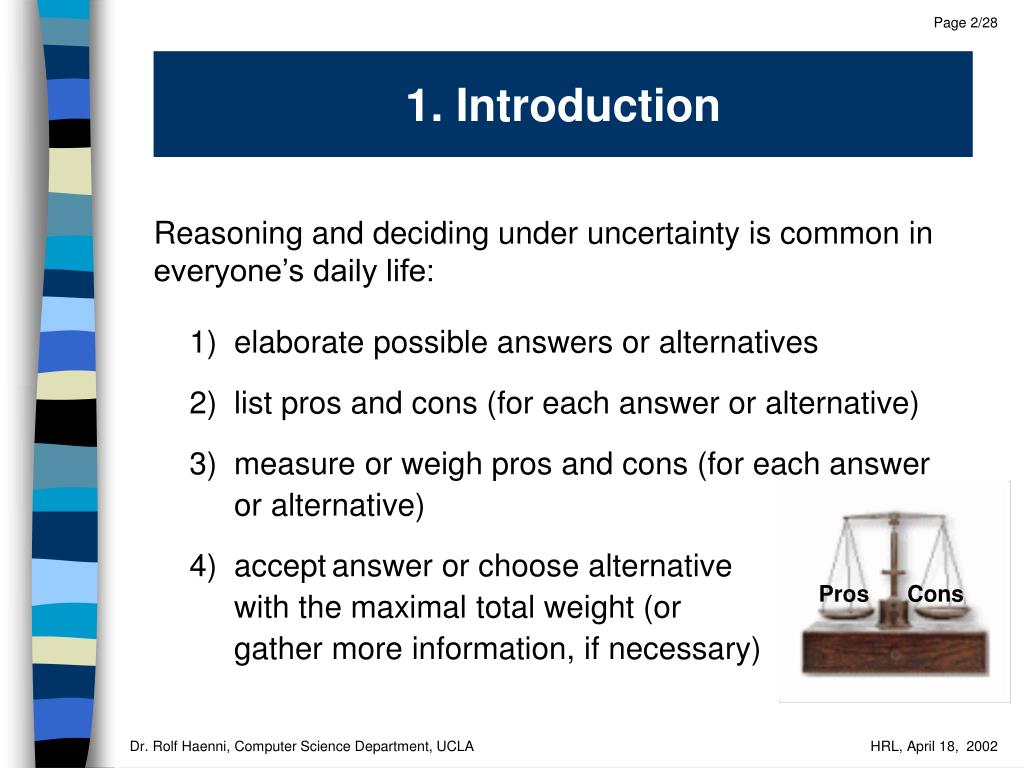 Page 2/28

1. Introduction

Reasoning and deciding under uncertainty is common in everyone's daily life:

1) elaborate possible answers or alternatives
2) list pros and cons (for each answer or alternative)
3) measure or weigh pros and cons (for each answer or alternative)
4) accept answer or choose alternative with the maximal total weight (or gather more information, if necessary)

Pros Cons

Dr. Rolf Haenni, Computer Science Department, UCLA

HRL, April 18, 2002